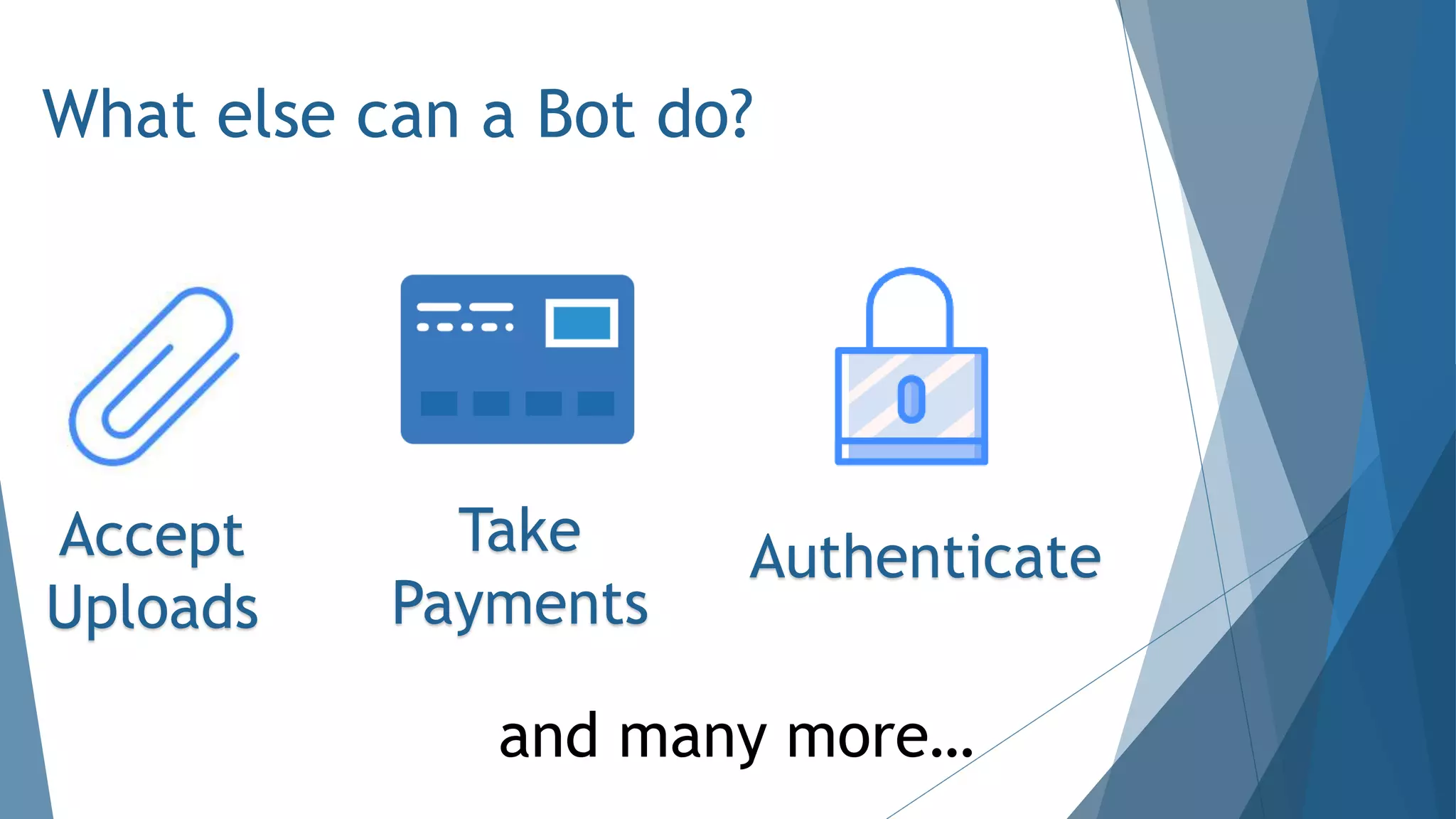 What else can a Bot do?

Accept Uploads

Take Payments

Authenticate

and many more...